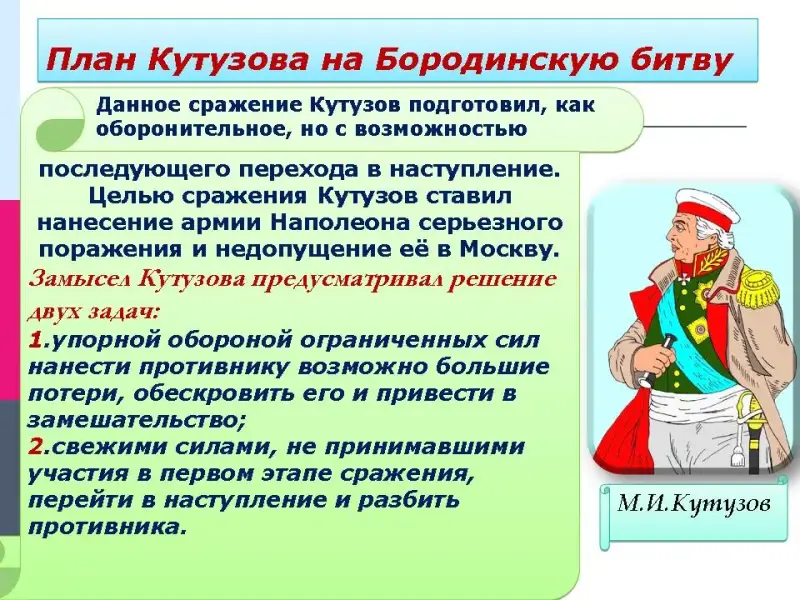 План Кутузова на Бородинскую битву

Данное сражение Кутузов подготовил, как оборонительное, но с возможностью последующего перехода в наступление.

Целью сражения Кутузов ставил нанесение армии Наполеона серьезного поражения и недопущение её в Москву.

Замысел Кутузова предусматривал решение двух задач:

1.упорной обороной ограниченных сил нанести противнику возможно большие потери, обескровить его и привести в замешательство;

2.свежими силами, не принимавшими участия в первом этапе сражения, перейти в наступление и разбить противника.

М.И.Кутузов